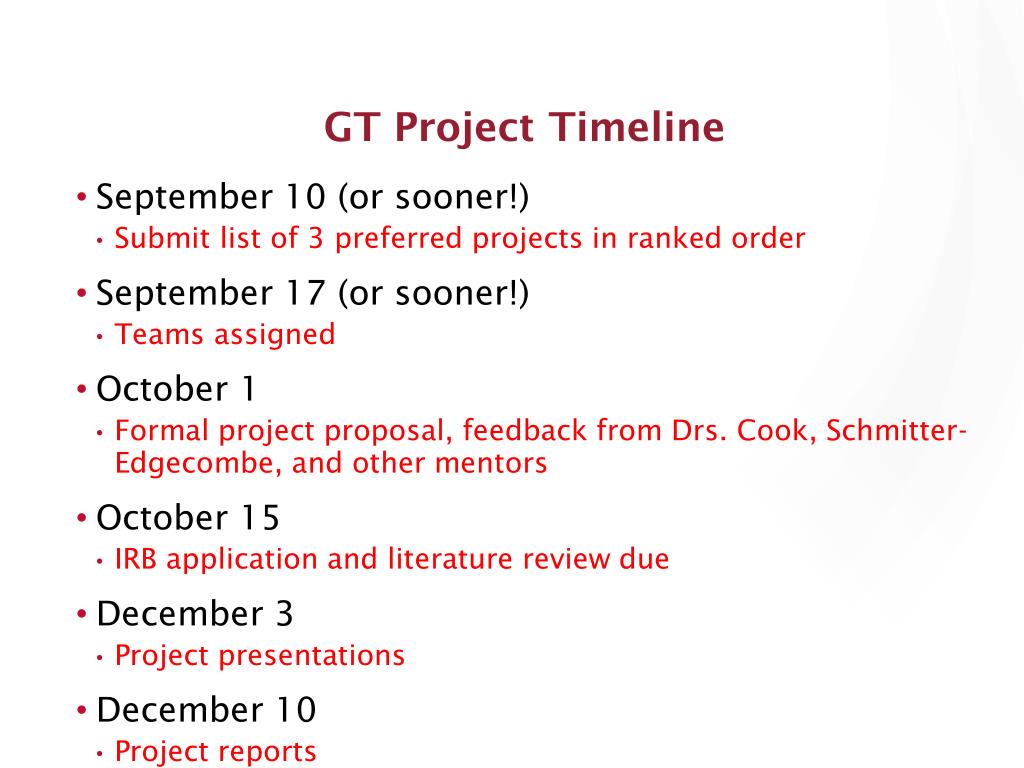 GT Project Timeline

• September 10 (or sooner!)
  • Submit list of 3 preferred projects in ranked order

• September 17 (or sooner!)
  • Teams assigned

• October 1
  • Formal project proposal, feedback from Drs. Cook, Schmitter-Edgecombe, and other mentors

• October 15
  • IRB application and literature review due

• December 3
  • Project presentations

• December 10
  • Project reports